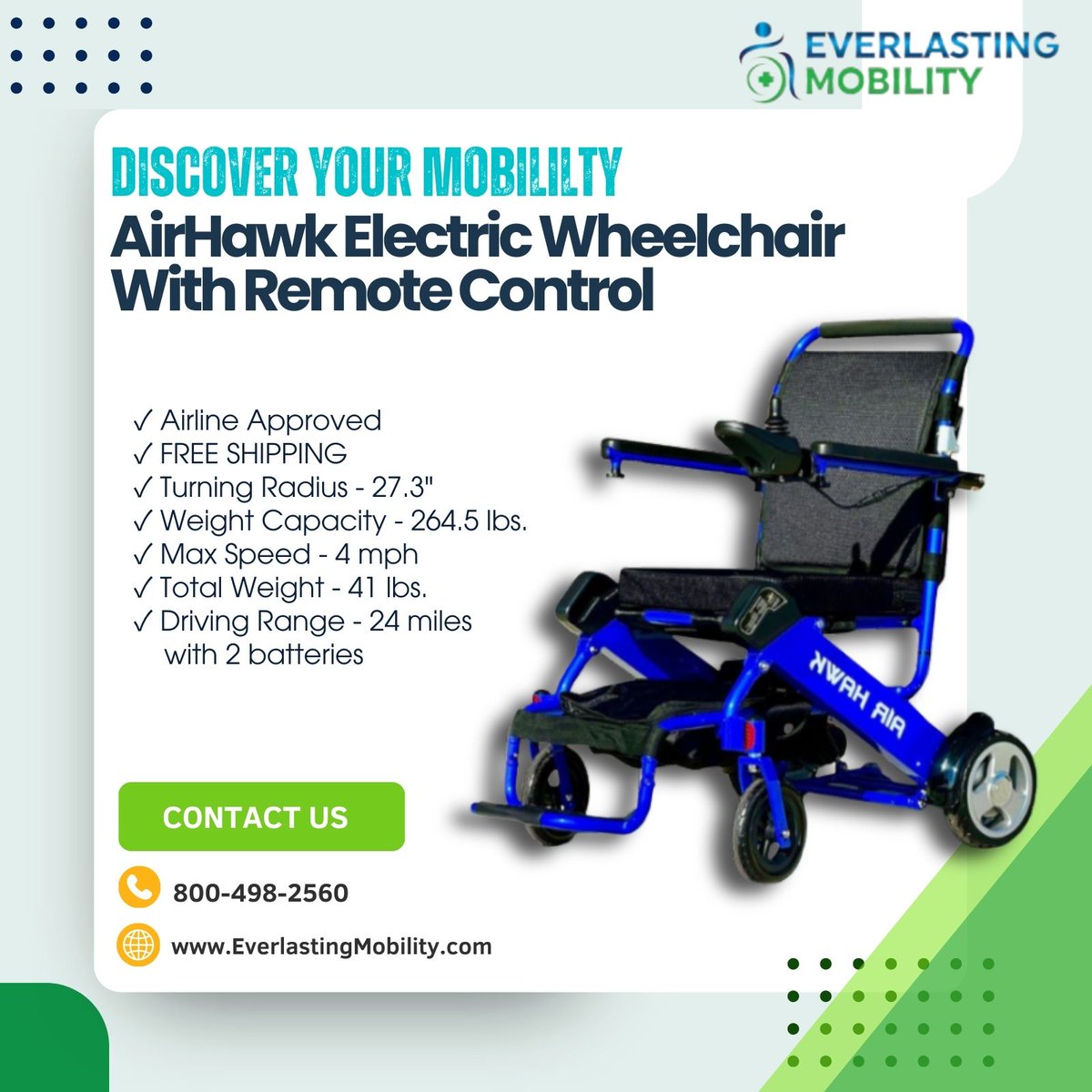 EVERLASTING MOBILITY

DISCOVER YOUR MOBILILTY

AirHawk Electric Wheelchair With Remote Control

✓ Airline Approved
✓ FREE SHIPPING
✓ Turning Radius - 27.3"
✓ Weight Capacity - 264.5 lbs.
✓ Max Speed - 4 mph
✓ Total Weight - 41 lbs.
✓ Driving Range - 24 miles with 2 batteries

AIR HAWK

CONTACT US

800-498-2560

www.EverlastingMobility.com